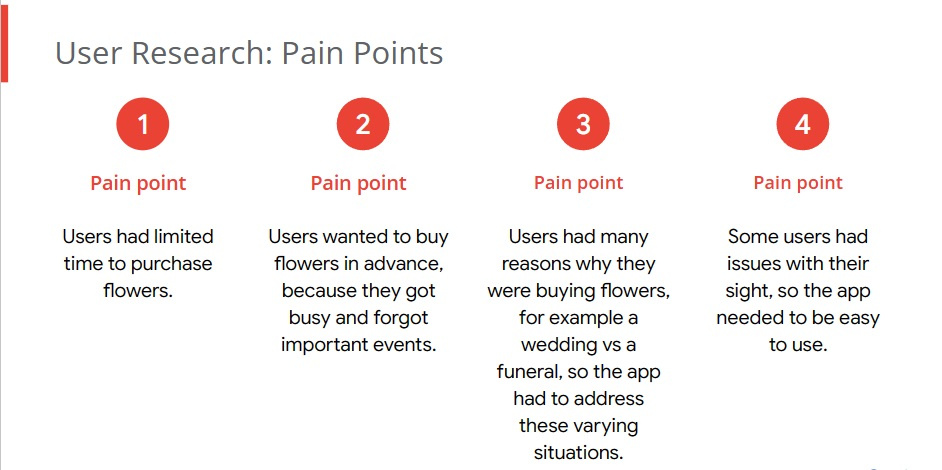 User Research: Pain Points

1

Pain point

Users had limited time to purchase flowers.

2

Pain point

Users wanted to buy flowers in advance, because they got busy and forgot important events.

3

Pain point

Users had many reasons why they were buying flowers, for example a wedding vs a funeral, so the app had to address these varying situations.

4

Pain point

Some users had issues with their sight, so the app needed to be easy to use.